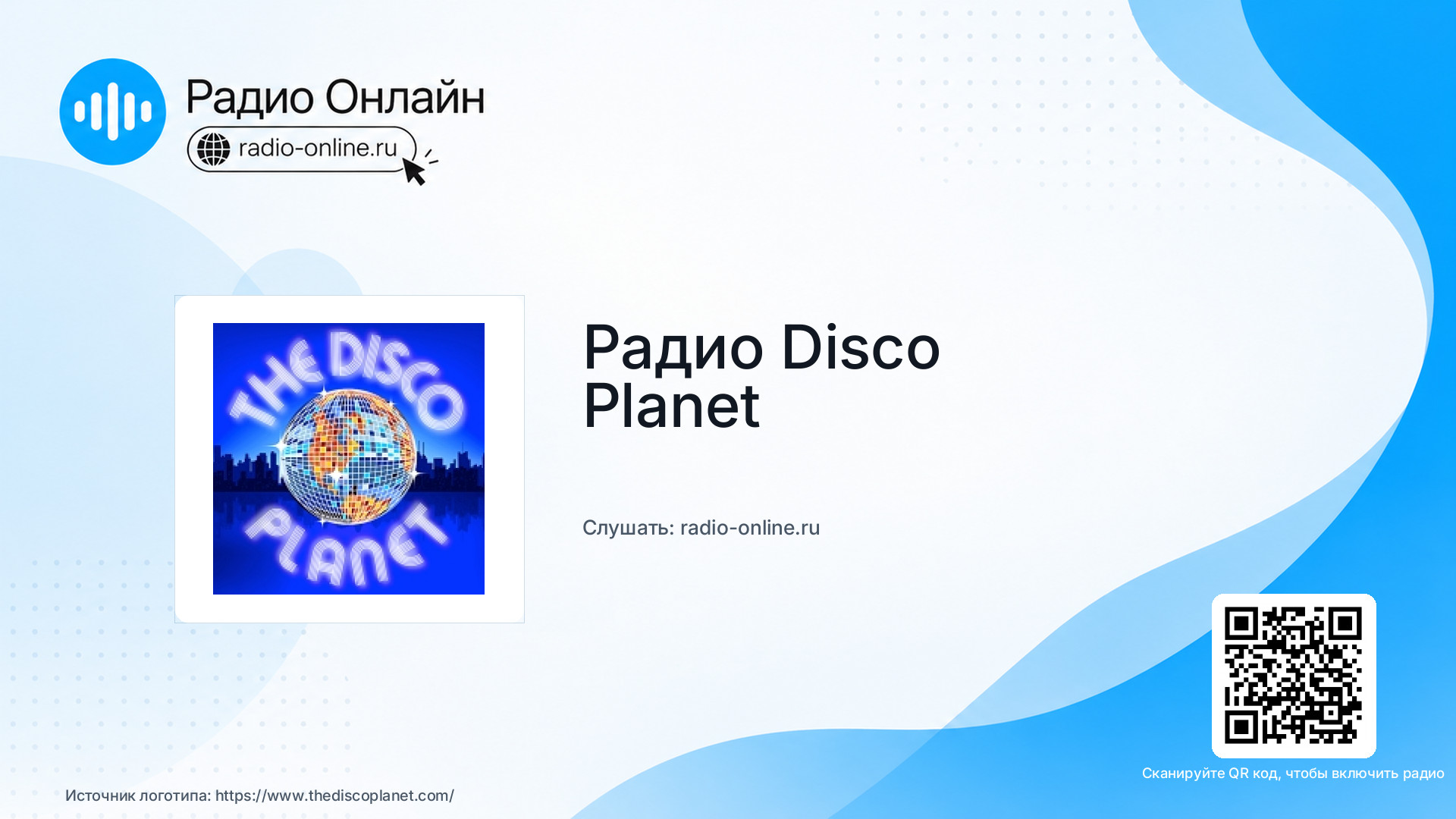 Радио Онлайн
radio-online.ru

THE DISCO PLANET

Радио Disco Planet

Слушать: radio-online.ru

Сканируйте QR код, чтобы включить радио

Источник логотипа: https://www.thediscoplanet.com/